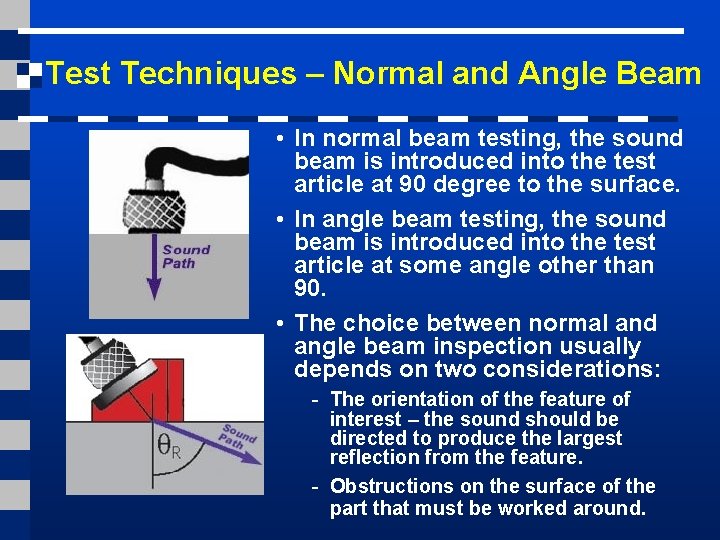 Test Techniques – Normal and Angle Beam

Sound Path

$\theta_R$

Sound Path

• In normal beam testing, the sound beam is introduced into the test article at 90 degree to the surface.

• In angle beam testing, the sound beam is introduced into the test article at some angle other than 90.

• The choice between normal and angle beam inspection usually depends on two considerations:

- The orientation of the feature of interest – the sound should be directed to produce the largest reflection from the feature.

- Obstructions on the surface of the part that must be worked around.